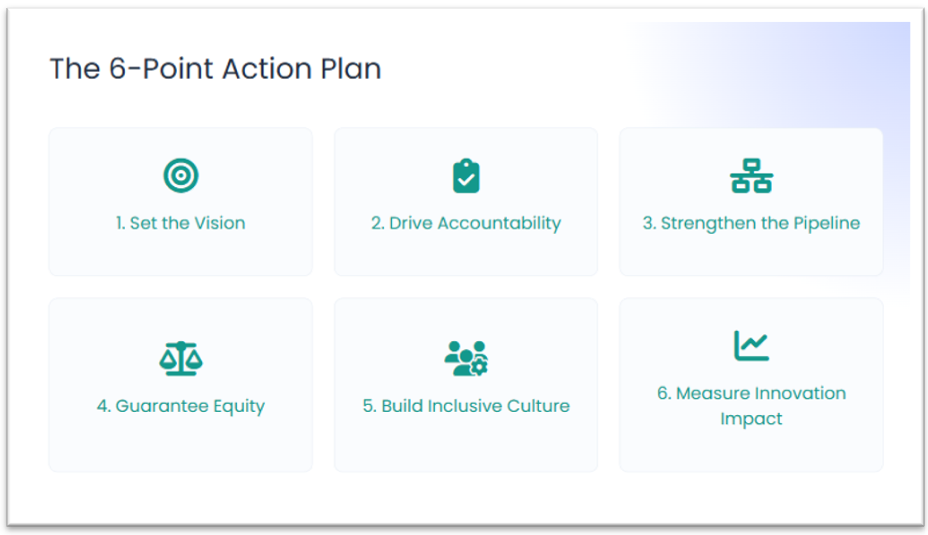 The 6-Point Action Plan

1. Set the Vision

2. Drive Accountability

3. Strengthen the Pipeline

4. Guarantee Equity

5. Build Inclusive Culture

6. Measure Innovation Impact